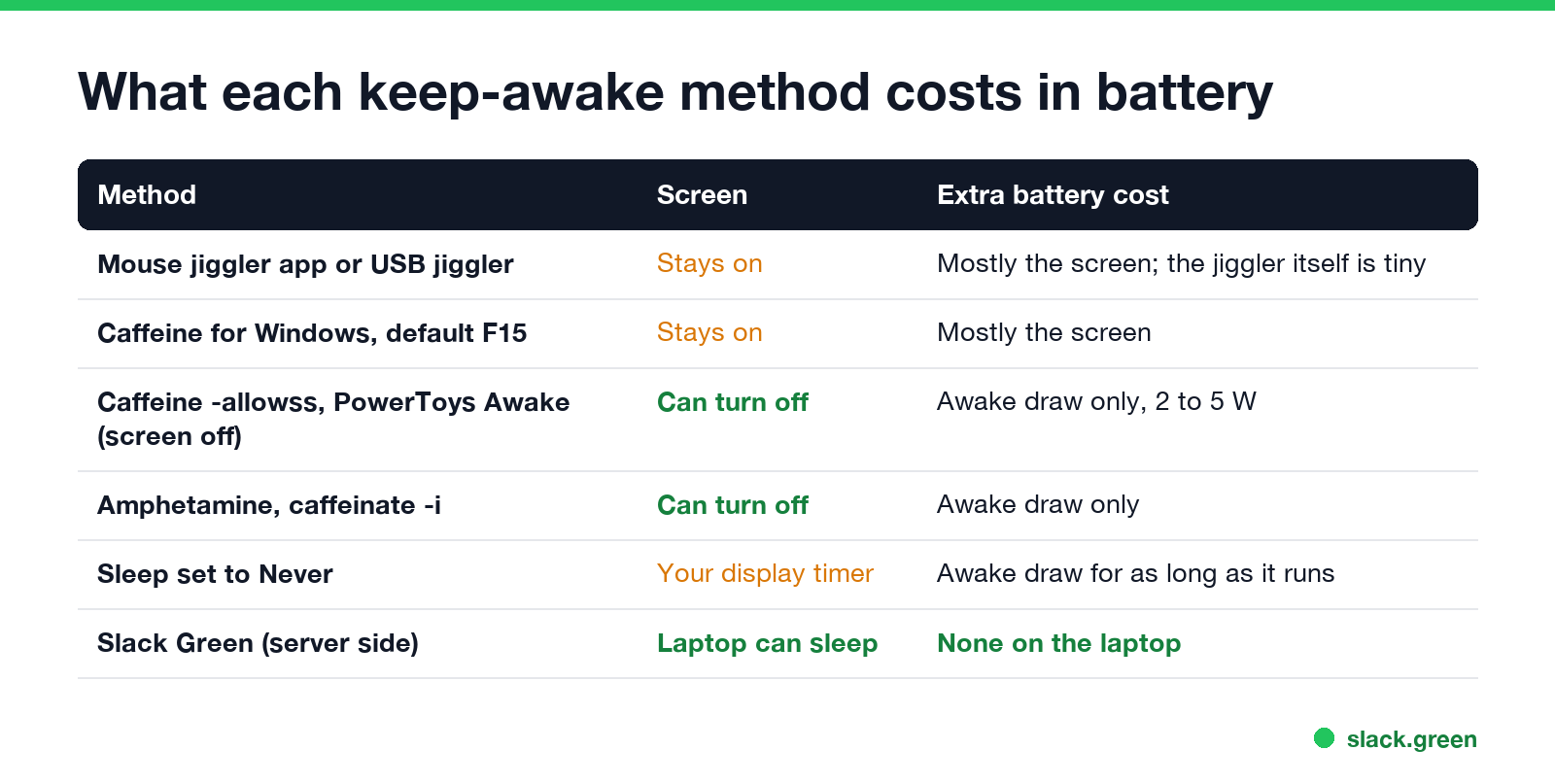 What each keep-awake method costs in battery

| Method | Screen | Extra battery cost |
|---|---|---|
| Mouse jiggler app or USB jiggler | Stays on | Mostly the screen; the jiggler itself is tiny |
| Caffeine for Windows, default F15 | Stays on | Mostly the screen |
| Caffeine -allowss, PowerToys Awake (screen off) | Can turn off | Awake draw only, 2 to 5 W |
| Amphetamine, caffeinate -i | Can turn off | Awake draw only |
| Sleep set to Never | Your display timer | Awake draw for as long as it runs |
| Slack Green (server side) | Laptop can sleep | None on the laptop |

slack.green